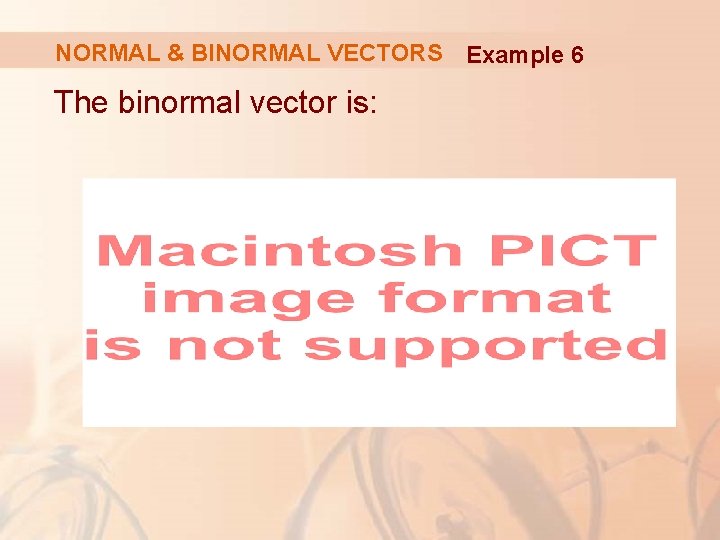 NORMAL & BINORMAL VECTORS Example 6

The binormal vector is:

Macintosh PICT image format is not supported